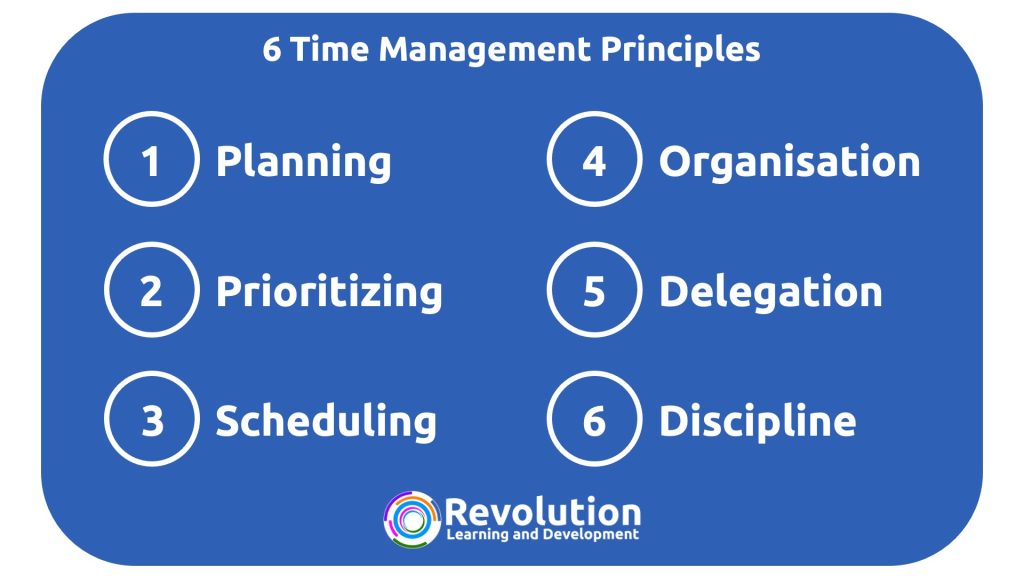 6 Time Management Principles

1 Planning

2 Prioritizing

3 Scheduling

4 Organisation

5 Delegation

6 Discipline

Revolution
Learning and Development